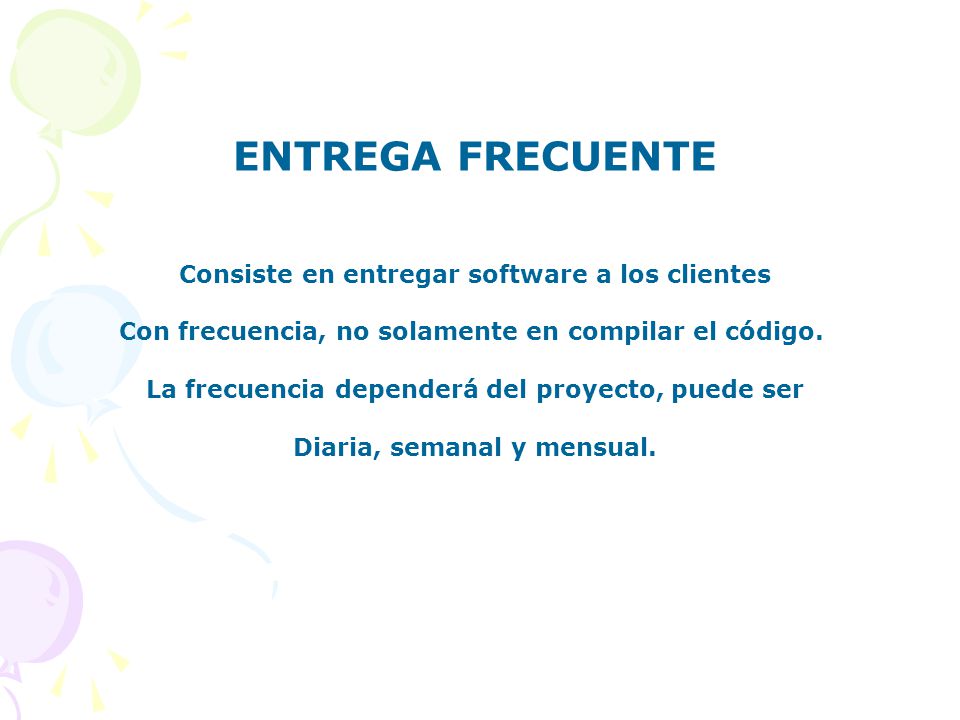 ENTREGA FRECUENTE

Consiste en entregar software a los clientes

Con frecuencia, no solamente en compilar el código.

La frecuencia dependerá del proyecto, puede ser

Diaria, semanal y mensual.